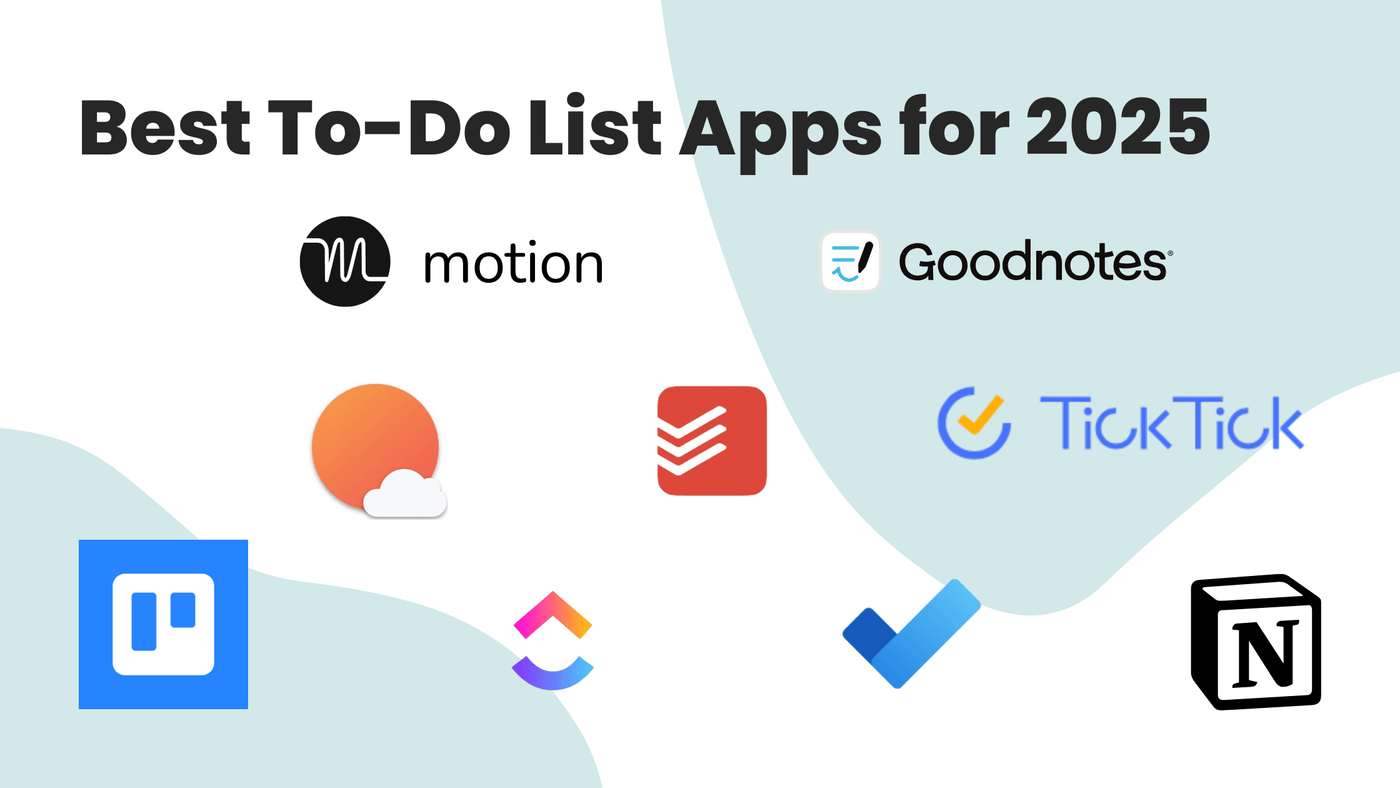 Best To-Do List Apps for 2025

motion

Goodnotes

TickTick

N